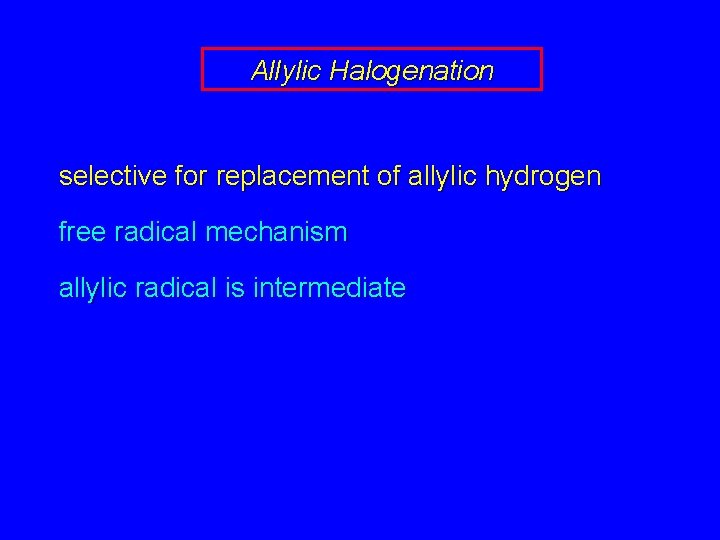 Allylic Halogenation

selective for replacement of allylic hydrogen

free radical mechanism

allylic radical is intermediate